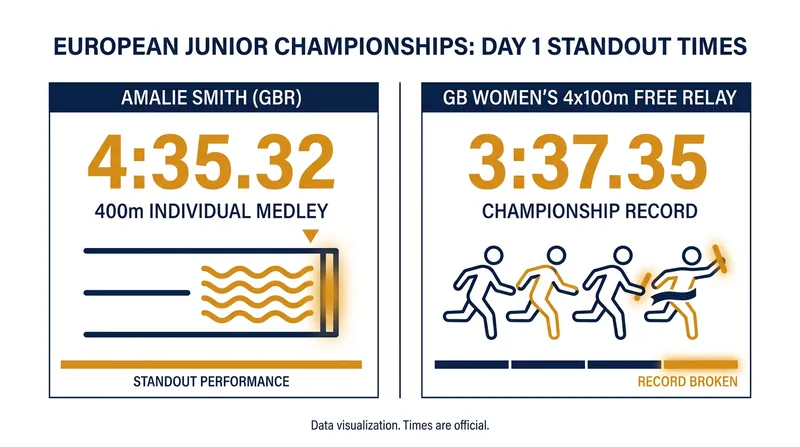 EUROPEAN JUNIOR CHAMPIONSHIPS: DAY 1 STANDOUT TIMES

AMALIE SMITH (GBR)

4:35.32

400m INDIVIDUAL MEDLEY

STANDOUT PERFORMANCE

GB WOMEN'S 4x100m FREE RELAY

3:37.35

CHAMPIONSHIP RECORD

RECORD BROKEN

Data visualization. Times are official.